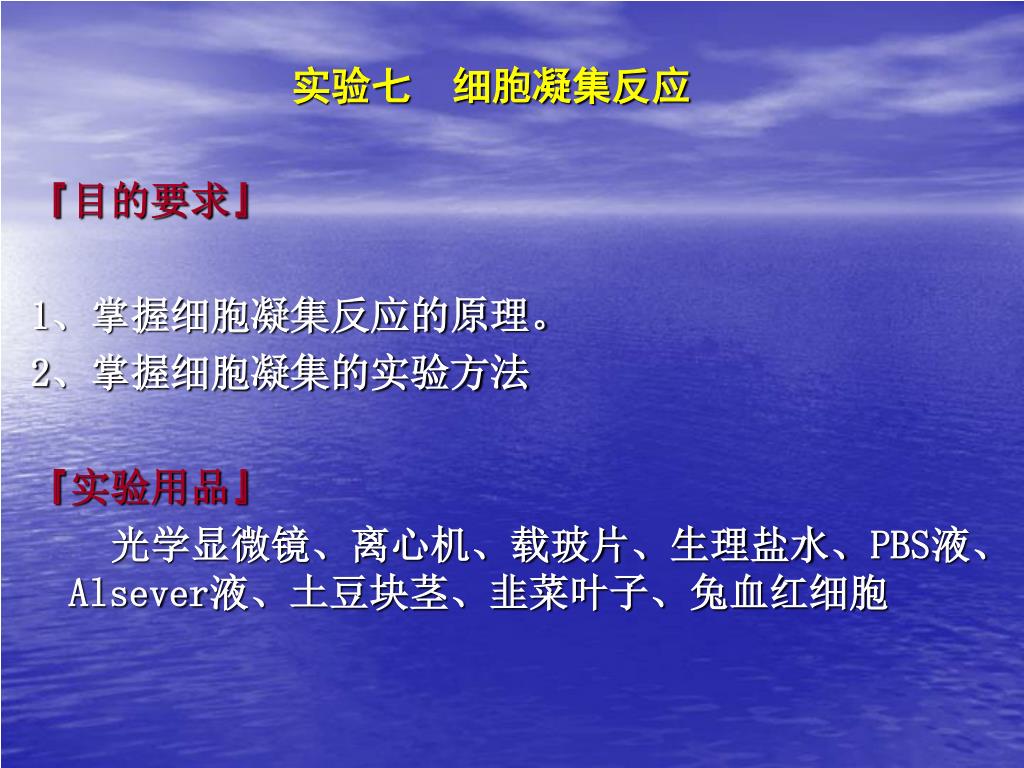 实验七　细胞凝集反应

『目的要求』

1、掌握细胞凝集反应的原理。
2、掌握细胞凝集的实验方法

『实验用品』

光学显微镜、离心机、载玻片、生理盐水、PBS液、Alsever液、土豆块茎、韭菜叶子、兔血红细胞